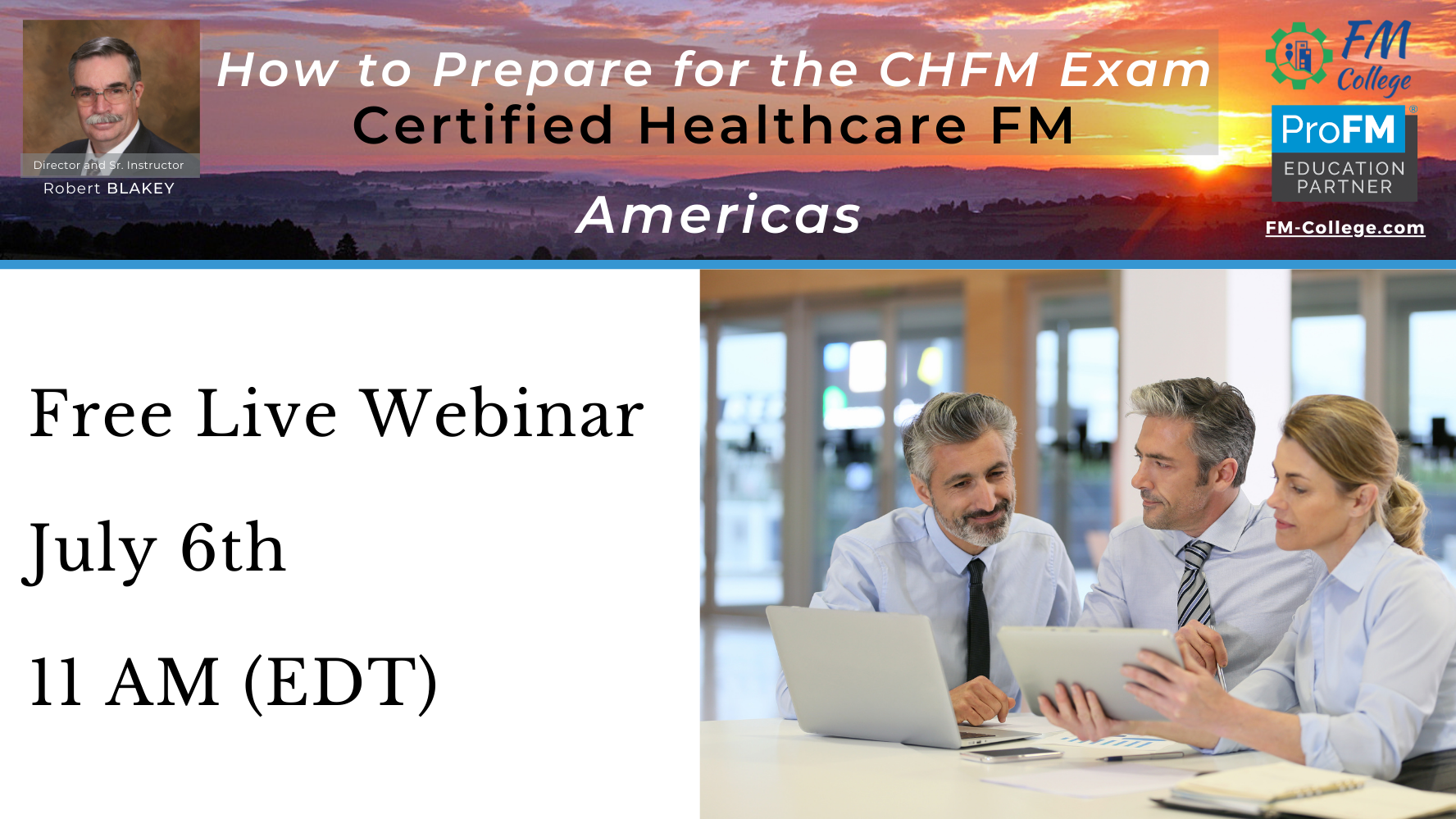 Director and Sr. Instructor
Robert BLAKEY

How to Prepare for the CHFM Exam
Certified Healthcare FM

Americas

FM College

ProFM®
EDUCATION PARTNER

FM-College.com

Free Live Webinar

July 6th

11 AM (EDT)